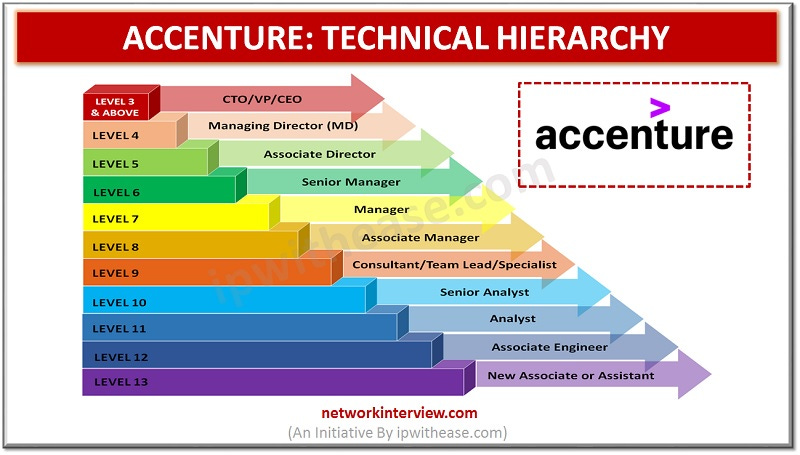 ACCENTURE: TECHNICAL HIERARCHY

LEVEL 3 & ABOVE
CTO/VP/CEO
LEVEL 4
Managing Director (MD)
LEVEL 5
Associate Director
LEVEL 6
Senior Manager
LEVEL 7
Manager
LEVEL 8
Associate Manager
LEVEL 9
Consultant/Team Lead/Specialist
LEVEL 10
Senior Analyst
LEVEL 11
Analyst
LEVEL 12
Associate Engineer
LEVEL 13
New Associate or Assistant

accenture

ipwithease.com

networkinterview.com
(An Initiative By ipwithease.com)